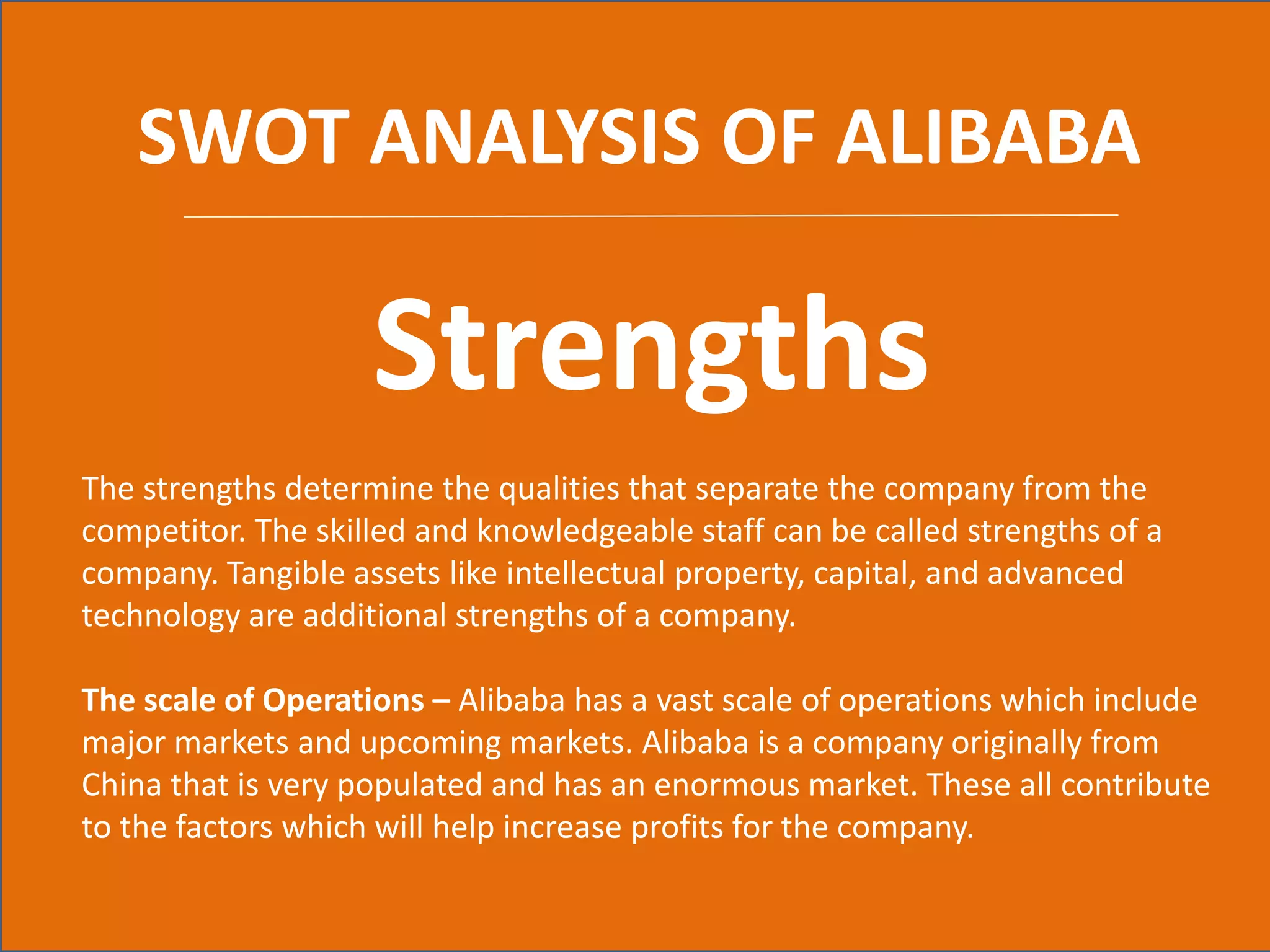 SWOT ANALYSIS OF ALIBABA

Strengths

The strengths determine the qualities that separate the company from the competitor. The skilled and knowledgeable staff can be called strengths of a company. Tangible assets like intellectual property, capital, and advanced technology are additional strengths of a company.

The scale of Operations – Alibaba has a vast scale of operations which include major markets and upcoming markets. Alibaba is a company originally from China that is very populated and has an enormous market. These all contribute to the factors which will help increase profits for the company.